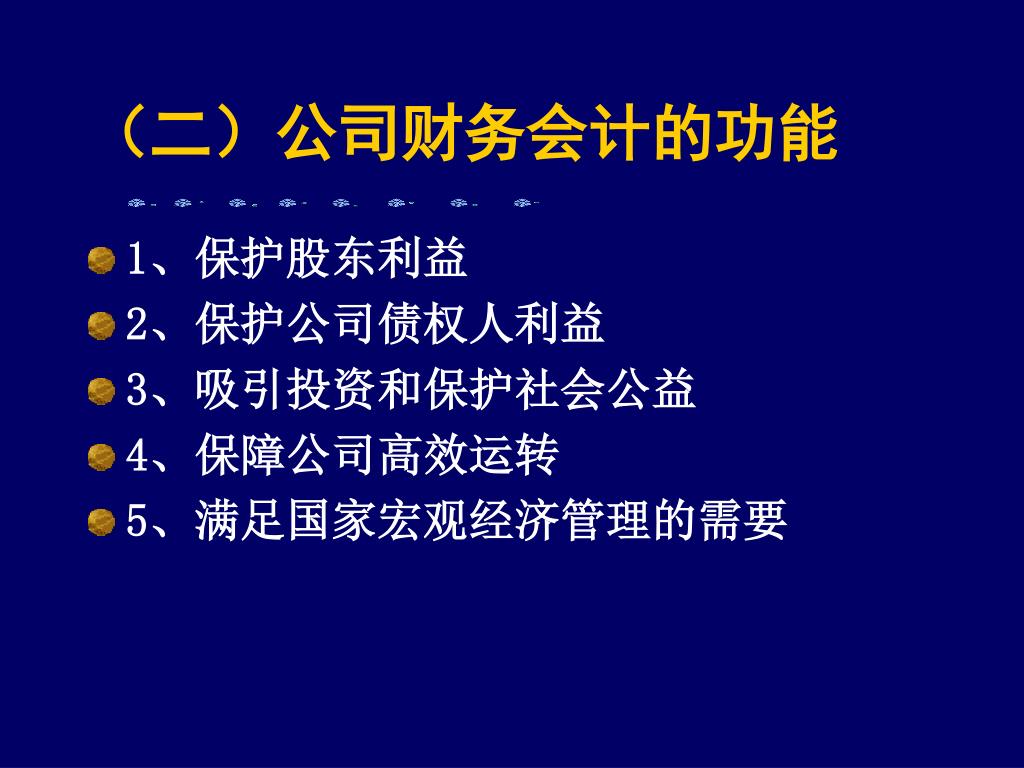 （二）公司财务会计的功能

1、保护股东利益
2、保护公司债权人利益
3、吸引投资和保护社会公益
4、保障公司高效运转
5、满足国家宏观经济管理的需要